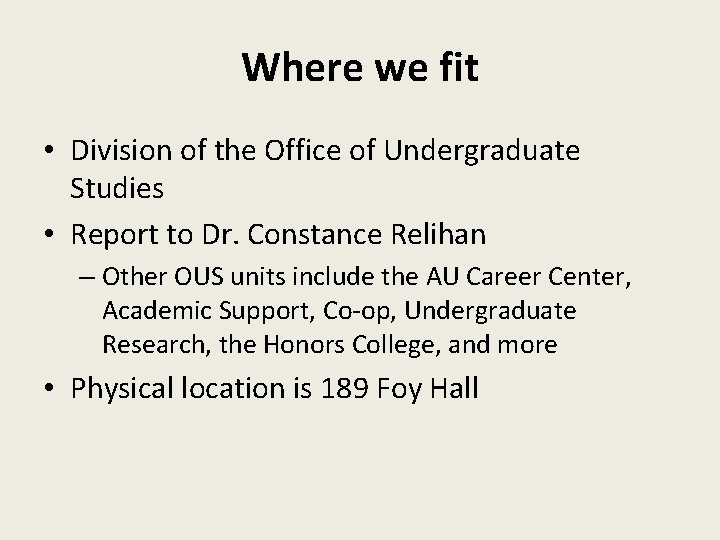 Where we fit

• Division of the Office of Undergraduate Studies
• Report to Dr. Constance Relihan
– Other OUS units include the AU Career Center, Academic Support, Co-op, Undergraduate Research, the Honors College, and more
• Physical location is 189 Foy Hall